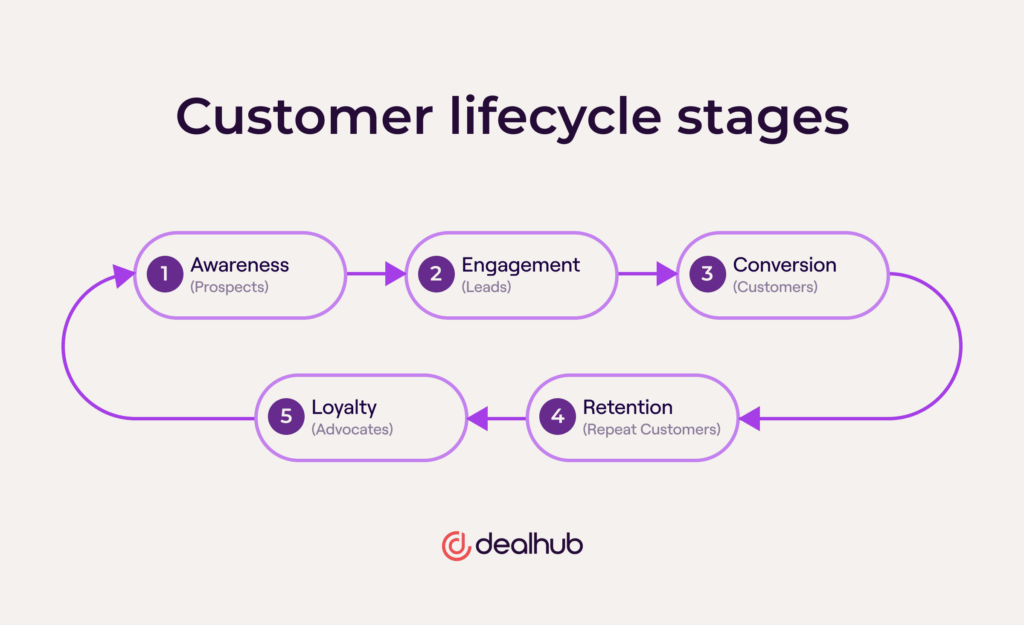 Customer lifecycle stages

1 Awareness (Prospects)

2 Engagement (Leads)

3 Conversion (Customers)

4 Retention (Repeat Customers)

5 Loyalty (Advocates)

dealhub